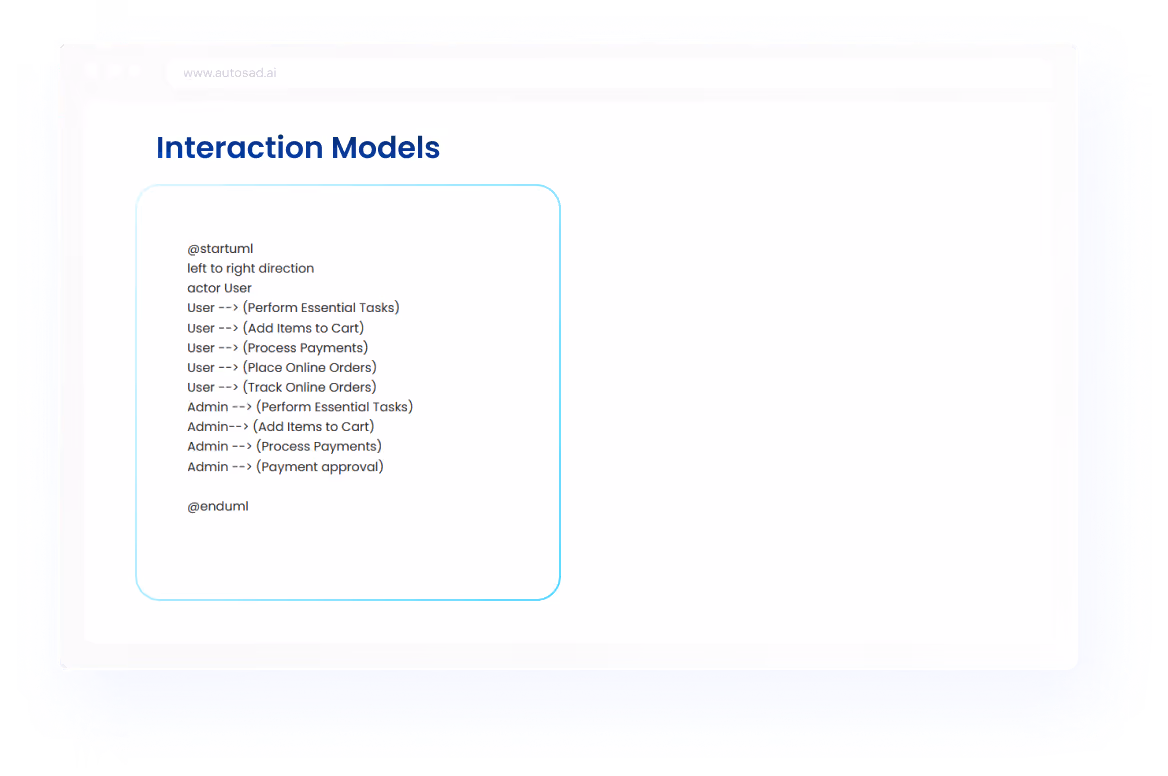 www.autosad.ai

Interaction Models

@startuml
left to right direction
actor User
User --> (Perform Essential Tasks)
User --> (Add Items to Cart)
User --> (Process Payments)
User --> (Place Online Orders)
User --> (Track Online Orders)
Admin --> (Perform Essential Tasks)
Admin--> (Add Items to Cart)
Admin --> (Process Payments)
Admin --> (Payment approval)

@enduml